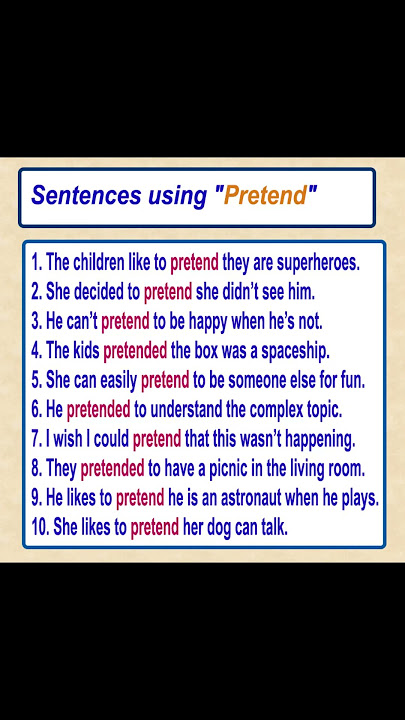 Sentences using "Pretend"

1. The children like to pretend they are superheroes.
2. She decided to pretend she didn't see him.
3. He can't pretend to be happy when he's not.
4. The kids pretended the box was a spaceship.
5. She can easily pretend to be someone else for fun.
6. He pretended to understand the complex topic.
7. I wish I could pretend that this wasn't happening.
8. They pretended to have a picnic in the living room.
9. He likes to pretend he is an astronaut when he plays.
10. She likes to pretend her dog can talk.